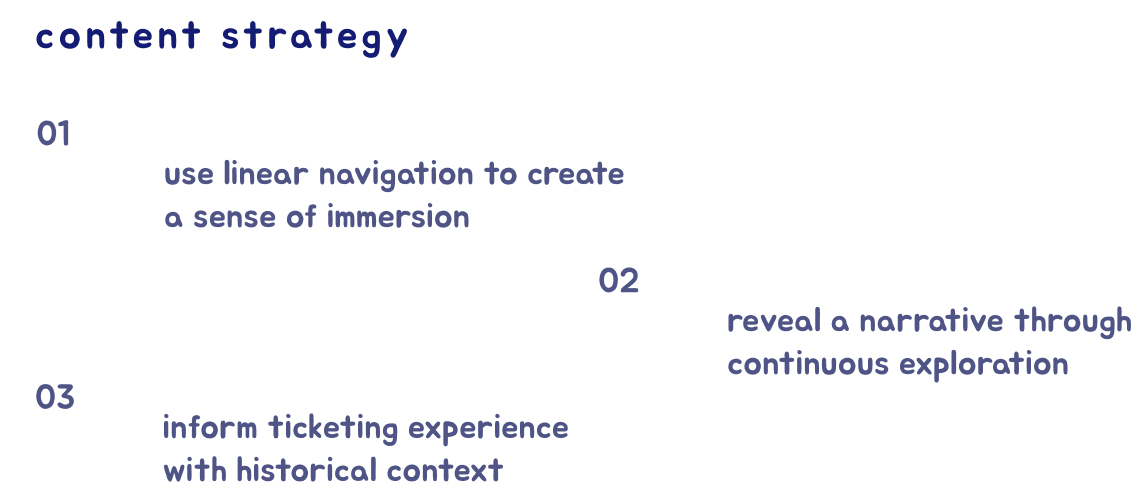 content strategy

01
use linear navigation to create a sense of immersion

02
reveal a narrative through continuous exploration

03
inform ticketing experience with historical context